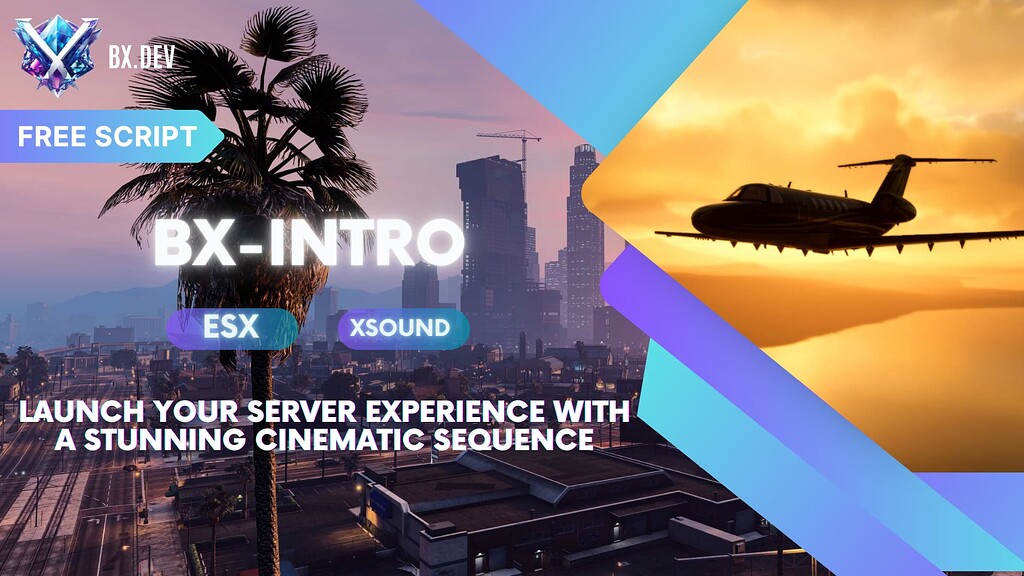 BX.DEV

FREE SCRIPT

BX-INTRO

ESX

XSOUND

LAUNCH YOUR SERVER EXPERIENCE WITH A STUNNING CINEMATIC SEQUENCE